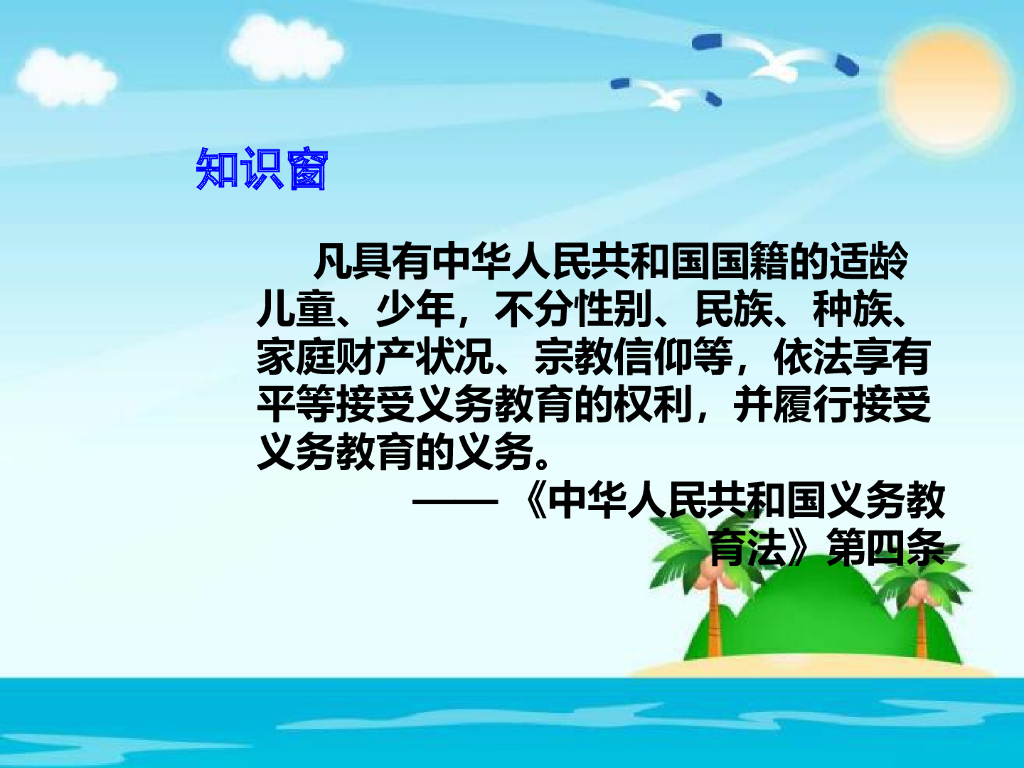 知识窗

凡具有中华人民共和国国籍的适龄儿童、少年，不分性别、民族、种族、家庭财产状况、宗教信仰等，依法享有平等接受义务教育的权利，并履行接受义务教育的义务。

——《中华人民共和国义务教育法》第四条